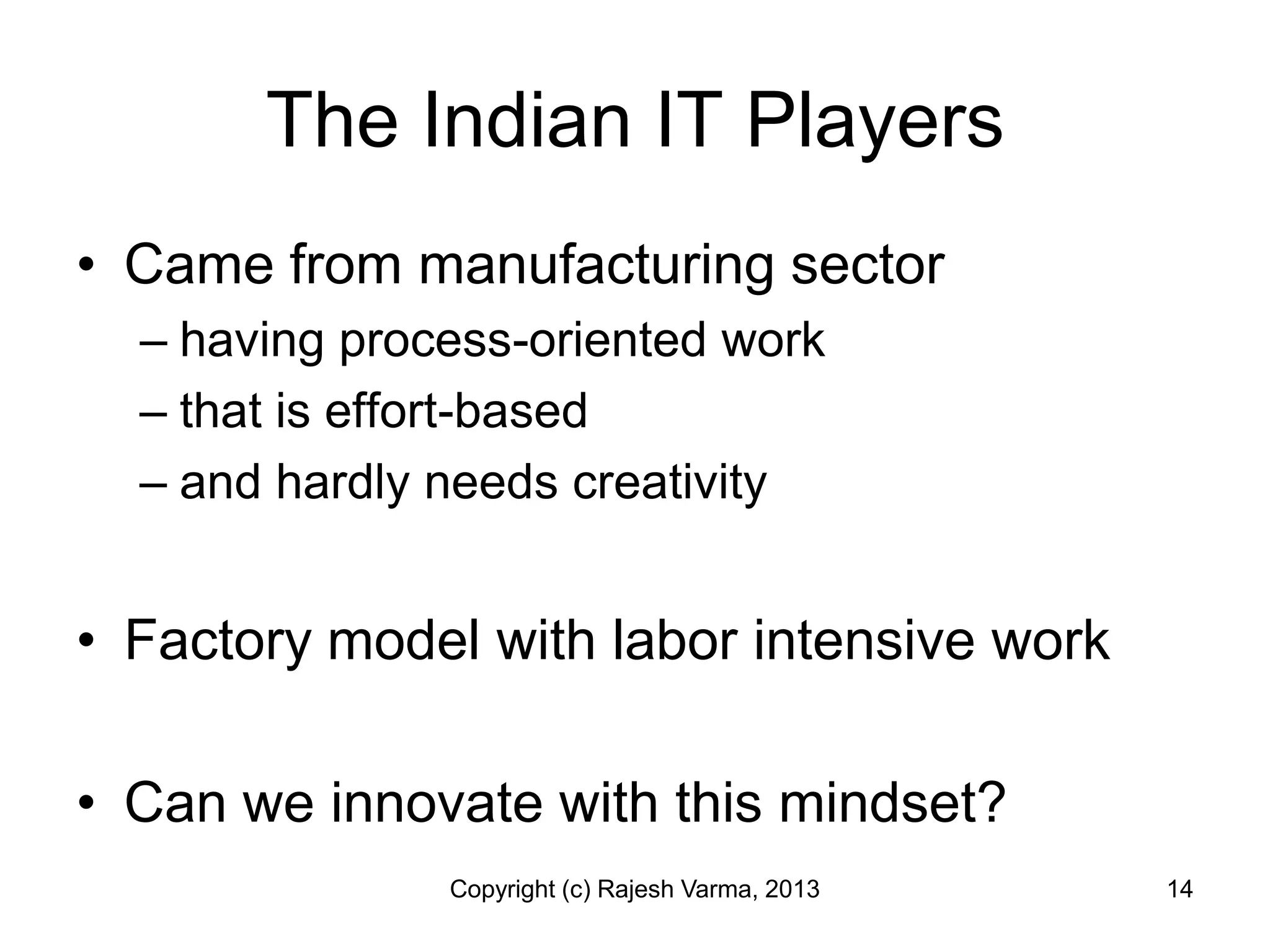 The Indian IT Players

• Came from manufacturing sector
– having process-oriented work
– that is effort-based
– and hardly needs creativity

• Factory model with labor intensive work

• Can we innovate with this mindset?

Copyright (c) Rajesh Varma, 2013

14